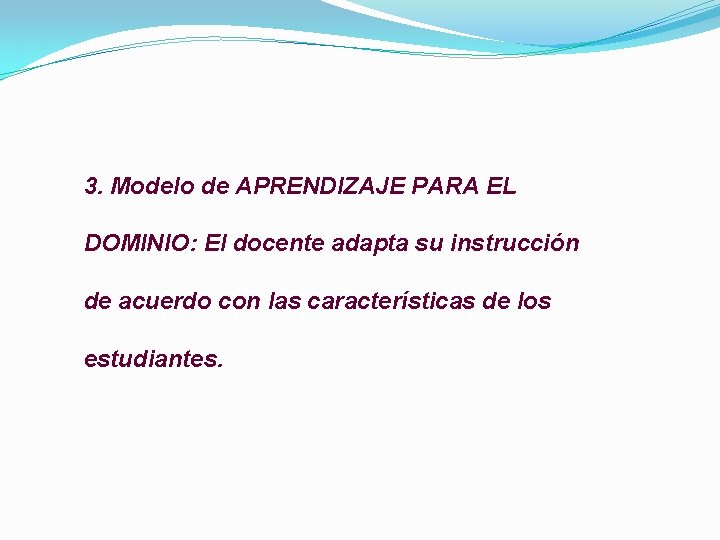 3. Modelo de APRENDIZAJE PARA EL DOMINIO: El docente adapta su instrucción de acuerdo con las características de los estudiantes.